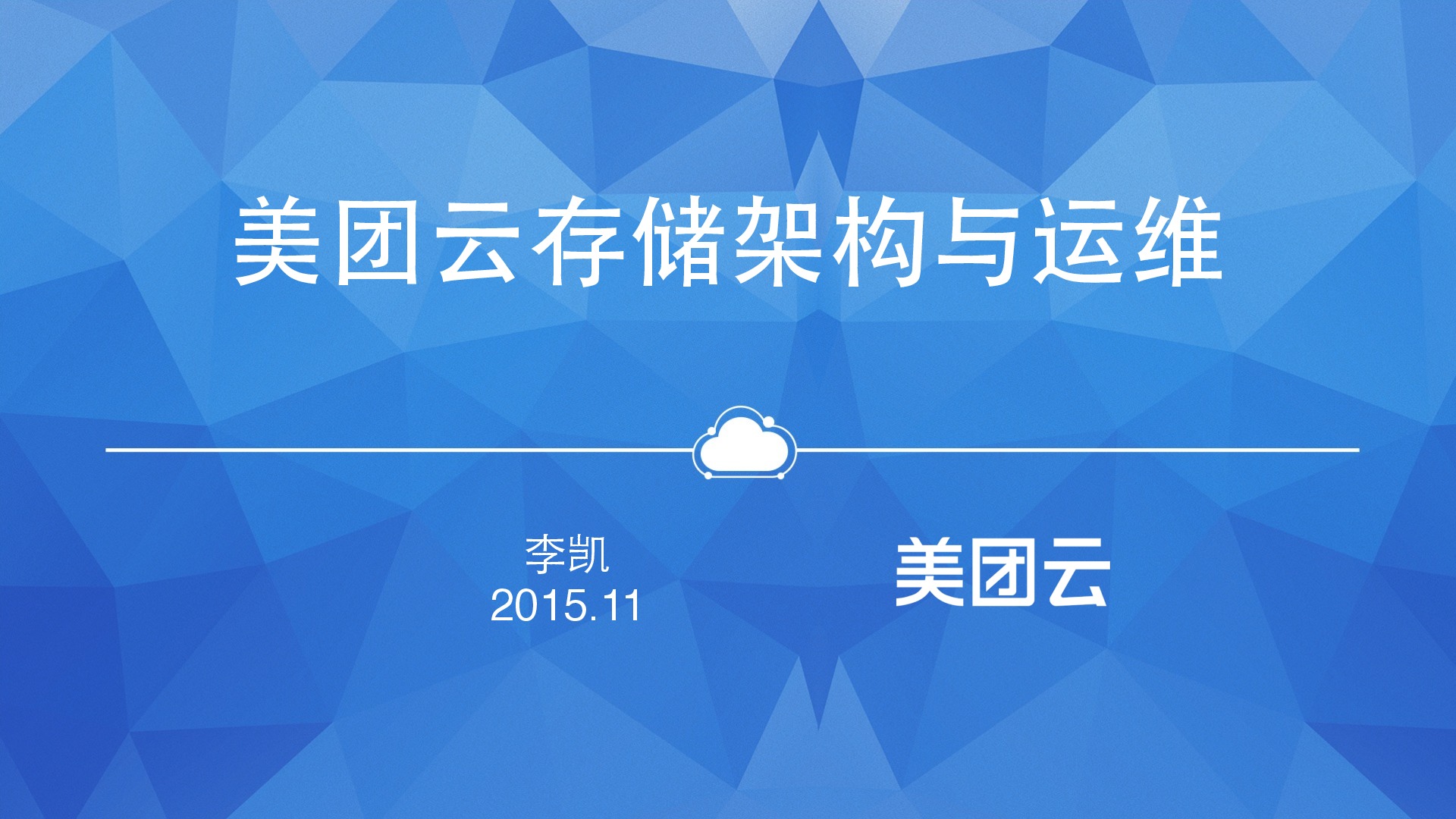 美团云存储架构与运维

李凯
2015.11

美团云